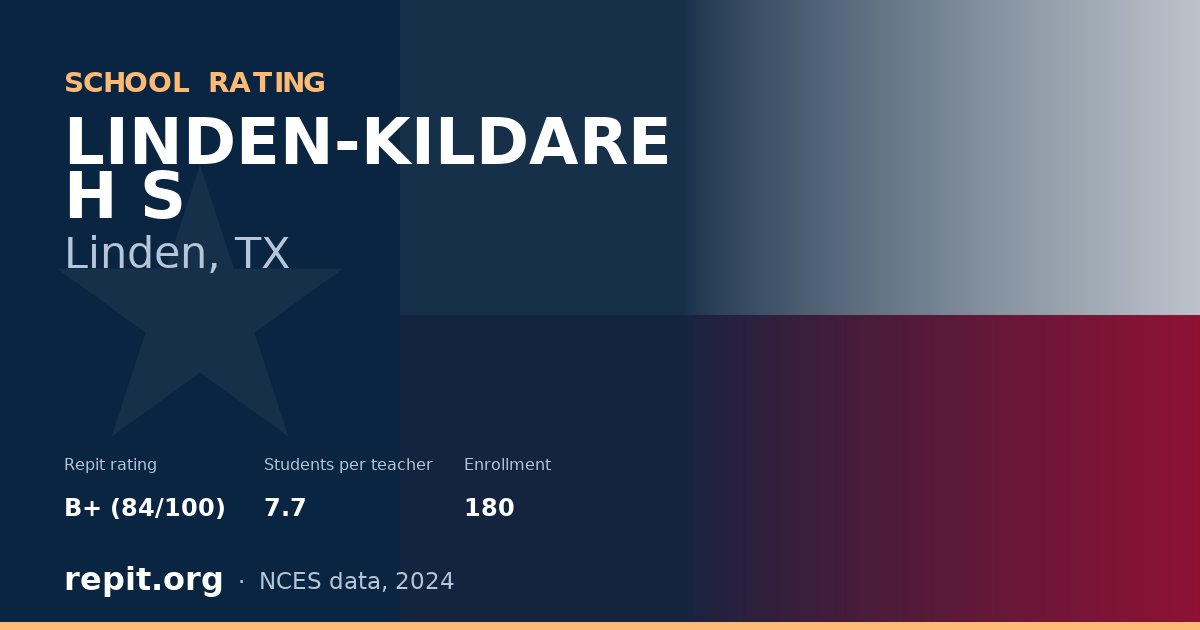 SCHOOL RATING

LINDEN-KILDARE H S

Linden, TX

Repit rating
B+ (84/100)

Students per teacher
7.7

Enrollment
180

repit.org · NCES data, 2024